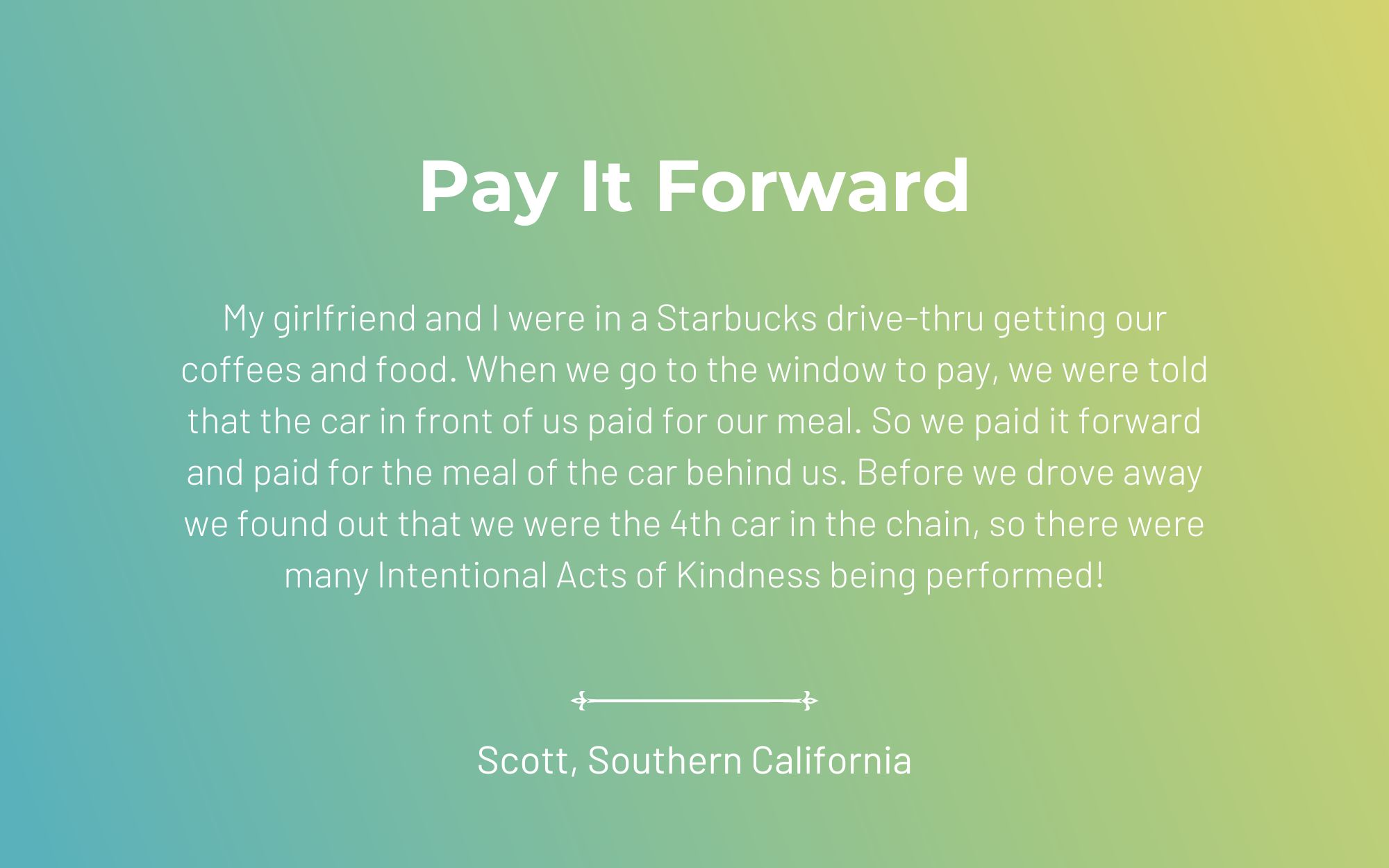 Pay It Forward

My girlfriend and I were in a Starbucks drive-thru getting our coffees and food. When we go to the window to pay, we were told that the car in front of us paid for our meal. So we paid it forward and paid for the meal of the car behind us. Before we drove away we found out that we were the 4th car in the chain, so there were many Intentional Acts of Kindness being performed!

Scott, Southern California